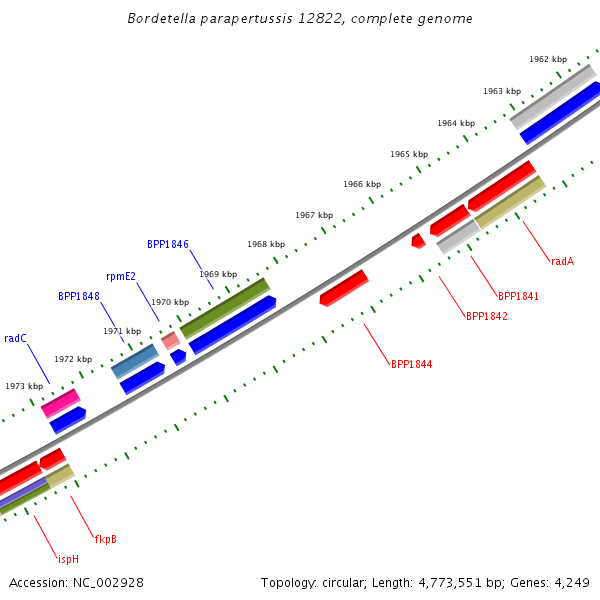 Bordetella parapertussis 12822, complete genome

1962 kbp
1963 kbp
1964 kbp
1965 kbp
1966 kbp
1967 kbp
1968 kbp
1969 kbp
1970 kbp
1971 kbp
1972 kbp
1973 kbp

BPP1846
rpmE2
BPP1848
radC
radA
BPP1841
BPP1842
BPP1844
fkpB
ispH

Accession: NC_002928

Topology: circular; Length: 4,773,551 bp; Genes: 4,249